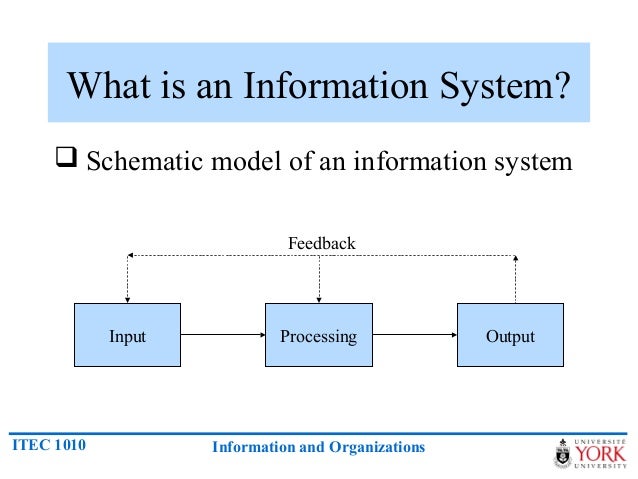 What is an Information System?

❑ Schematic model of an information system

Feedback

Input

Processing

Output

ITEC 1010

Information and Organizations

UNIVERSITÉ
YORK
UNIVERSITY